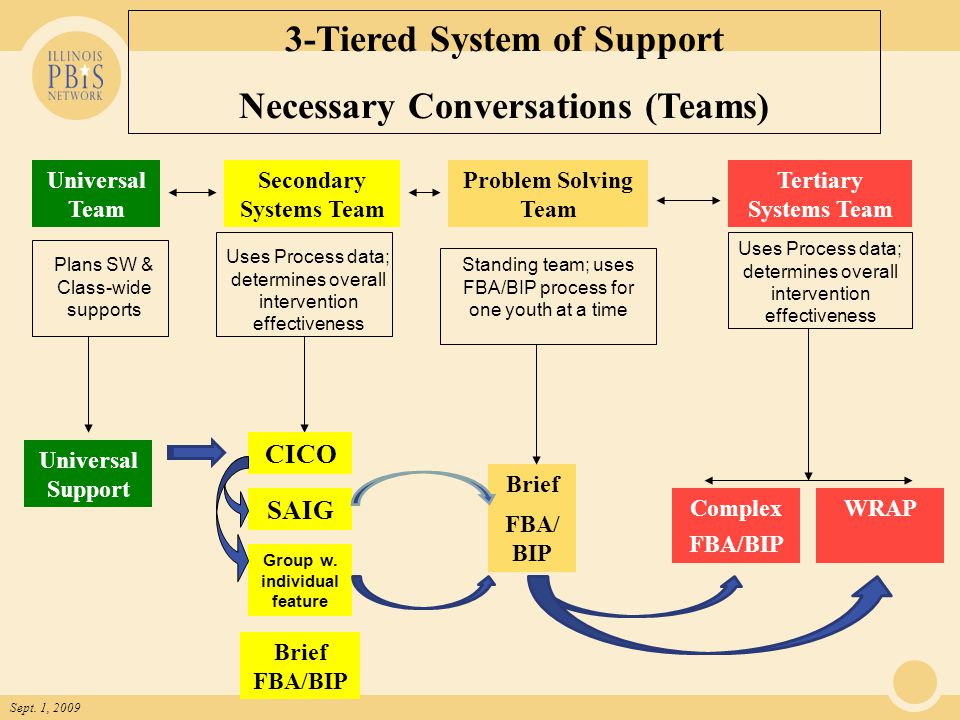 ILLINOIS PBIS NETWORK

3-Tiered System of Support

Necessary Conversations (Teams)

Universal Team

Secondary Systems Team

Problem Solving Team

Tertiary Systems Team

Plans SW & Class-wide supports

Uses Process data; determines overall intervention effectiveness

Standing team; uses FBA/BIP process for one youth at a time

Uses Process data; determines overall intervention effectiveness

Universal Support

CICO

SAIG

Group w. individual feature

Brief FBA/BIP

Brief FBA/ BIP

Complex FBA/BIP

WRAP

Sept. 1, 2009